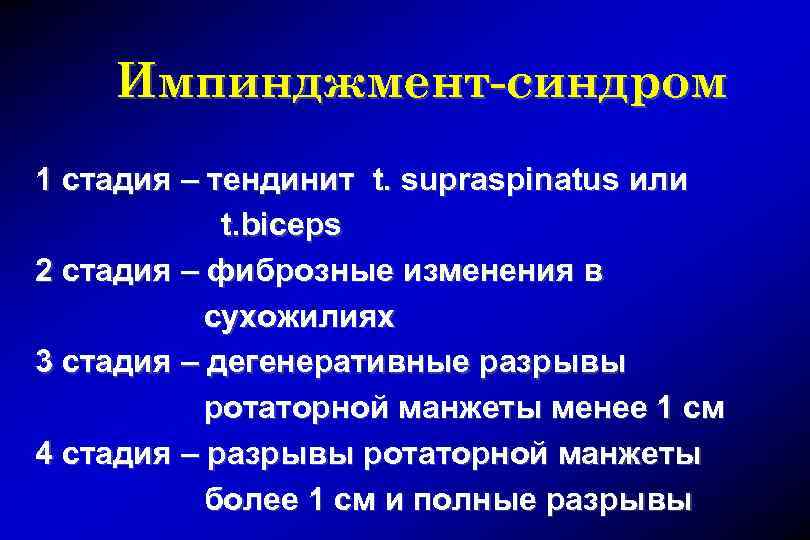 Импинджмент-синдром

1 стадия – тендинит t. supraspinatus или t.biceps

2 стадия – фиброзные изменения в сухожилиях

3 стадия – дегенеративные разрывы ротаторной манжеты менее 1 см

4 стадия – разрывы ротаторной манжеты более 1 см и полные разрывы